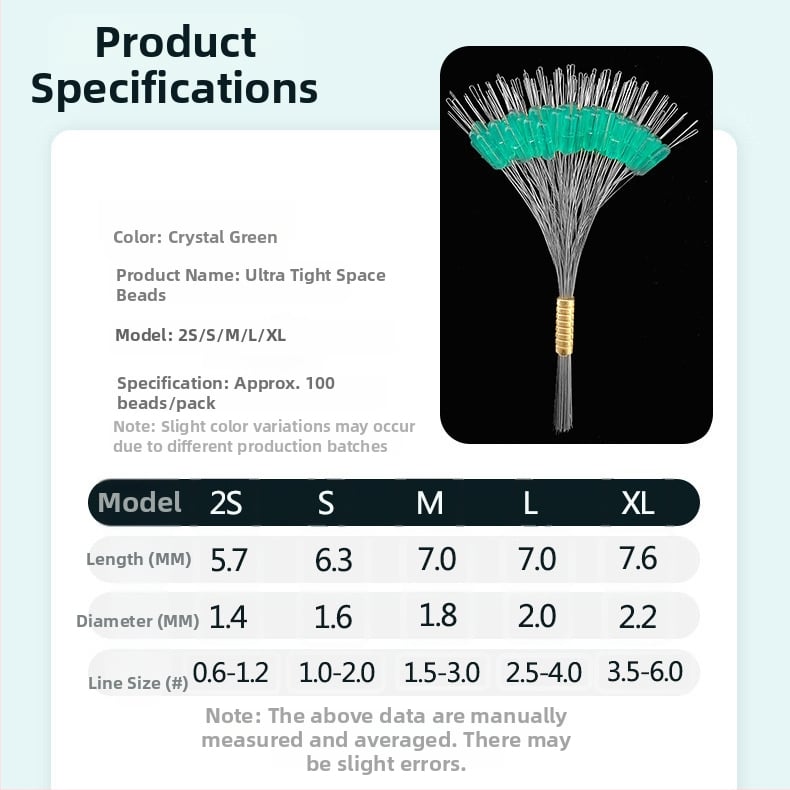 Product Specifications

Color: Crystal Green

Product Name: Ultra Tight Space Beads

Model: 2S/S/M/L/XL

Specification: Approx. 100 beads/pack

Note: Slight color variations may occur due to different production batches

| Model | 2S | S | M | L | XL |
|---|---|---|---|---|---|
| Length (MM) | 5.7 | 6.3 | 7.0 | 7.0 | 7.6 |
| Diameter (MM) | 1.4 | 1.6 | 1.8 | 2.0 | 2.2 |
| Line Size (#) | 0.6-1.2 | 1.0-2.0 | 1.5-3.0 | 2.5-4.0 | 3.5-6.0 |

Note: The above data are manually measured and averaged. There may be slight errors.